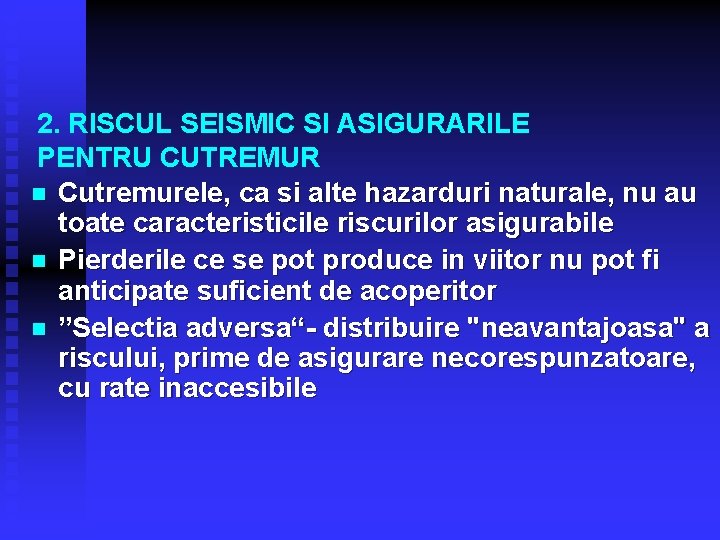 2. RISCUL SEISMIC SI ASIGURARILE PENTRU CUTREMUR

- Cutremurele, ca si alte hazarduri naturale, nu au toate caracteristicile riscurilor asigurabile
- Pierderile ce se pot produce in viitor nu pot fi anticipate suficient de acoperitor
- ”Selectia adversa“- distribuire "neavantajoasa" a riscului, prime de asigurare necorespunzatoare, cu rate inaccesibile